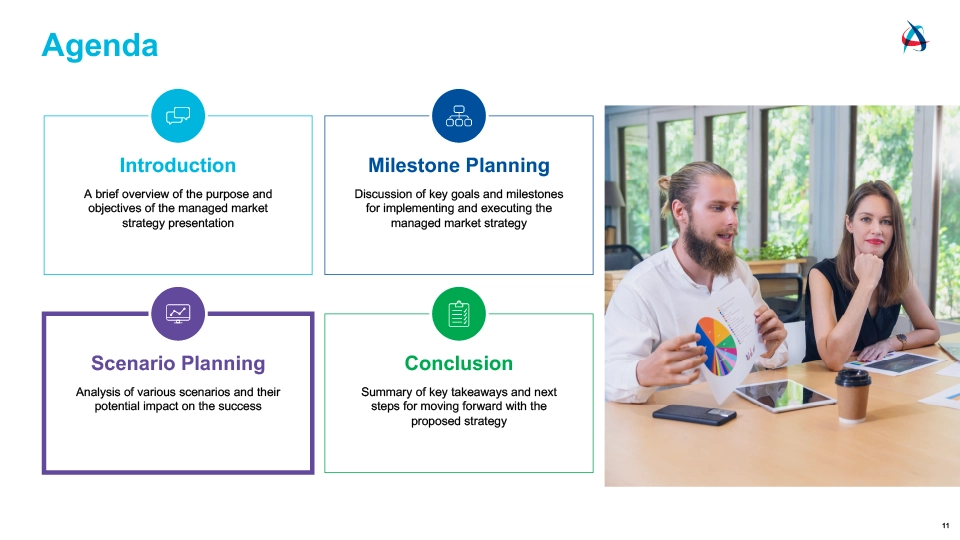 Agenda

Introduction

A brief overview of the purpose and objectives of the managed market strategy presentation

Milestone Planning

Discussion of key goals and milestones for implementing and executing the managed market strategy

Scenario Planning

Analysis of various scenarios and their potential impact on the success

Conclusion

Summary of key takeaways and next steps for moving forward with the proposed strategy

11